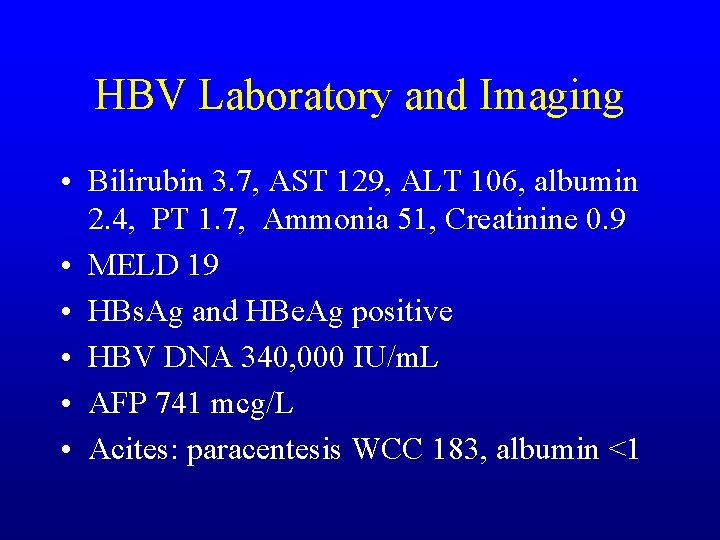 HBV Laboratory and Imaging

• Bilirubin 3.7, AST 129, ALT 106, albumin 2.4, PT 1.7, Ammonia 51, Creatinine 0.9
• MELD 19
• HBsAg and HBeAg positive
• HBV DNA 340,000 IU/mL
• AFP 741 mcg/L
• Acites: paracentesis WCC 183, albumin <1